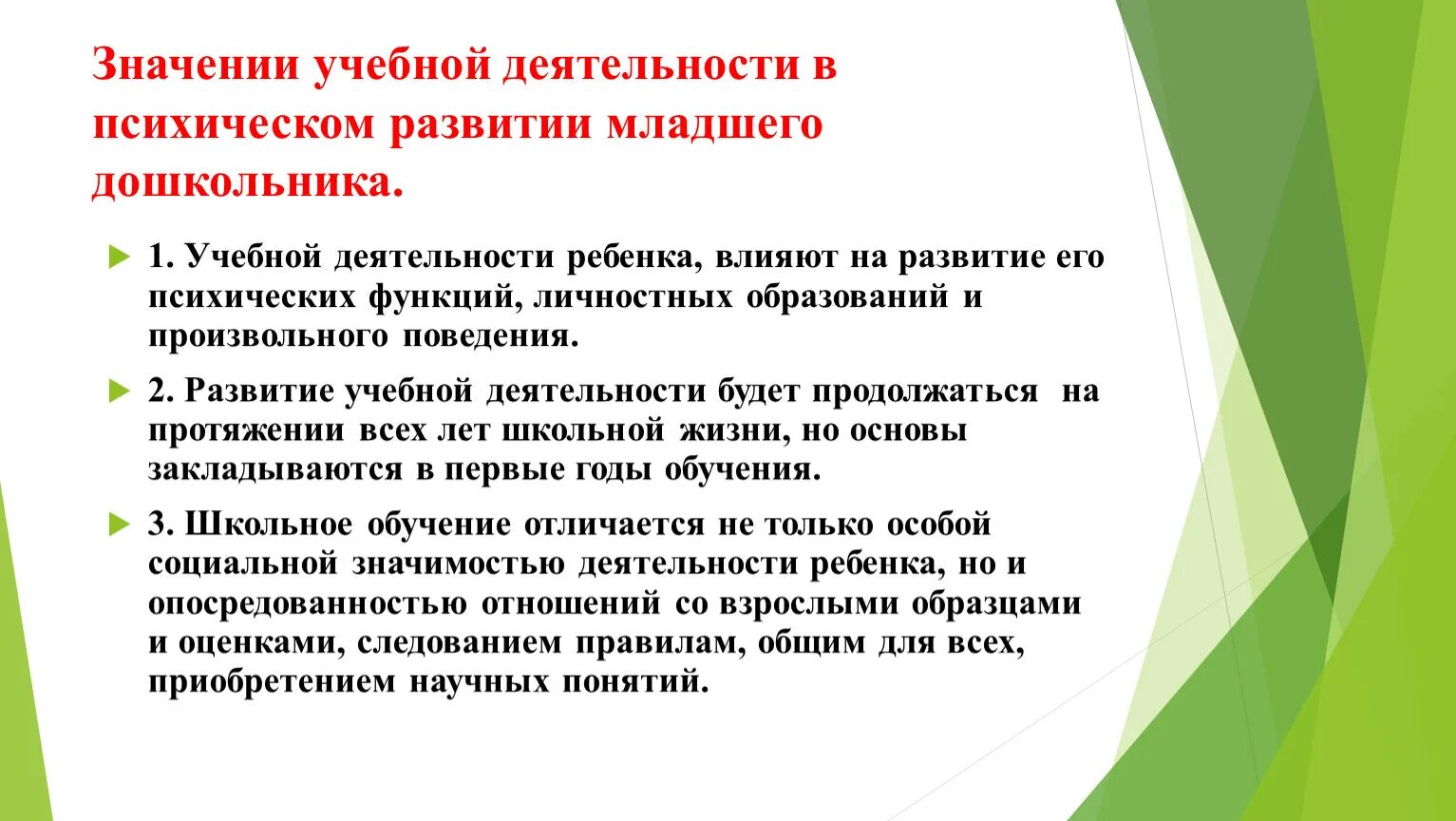 Значении учебной деятельности в психическом развитии младшего дошкольника.

1. Учебной деятельности ребенка, влияют на развитие его психических функций, личностных образований и произвольного поведения.

2. Развитие учебной деятельности будет продолжаться на протяжении всех лет школьной жизни, но основы закладываются в первые годы обучения.

3. Школьное обучение отличается не только особой социальной значимостью деятельности ребенка, но и опосредованностью отношений со взрослыми образцами и оценками, следованием правилам, общим для всех, приобретением научных понятий.